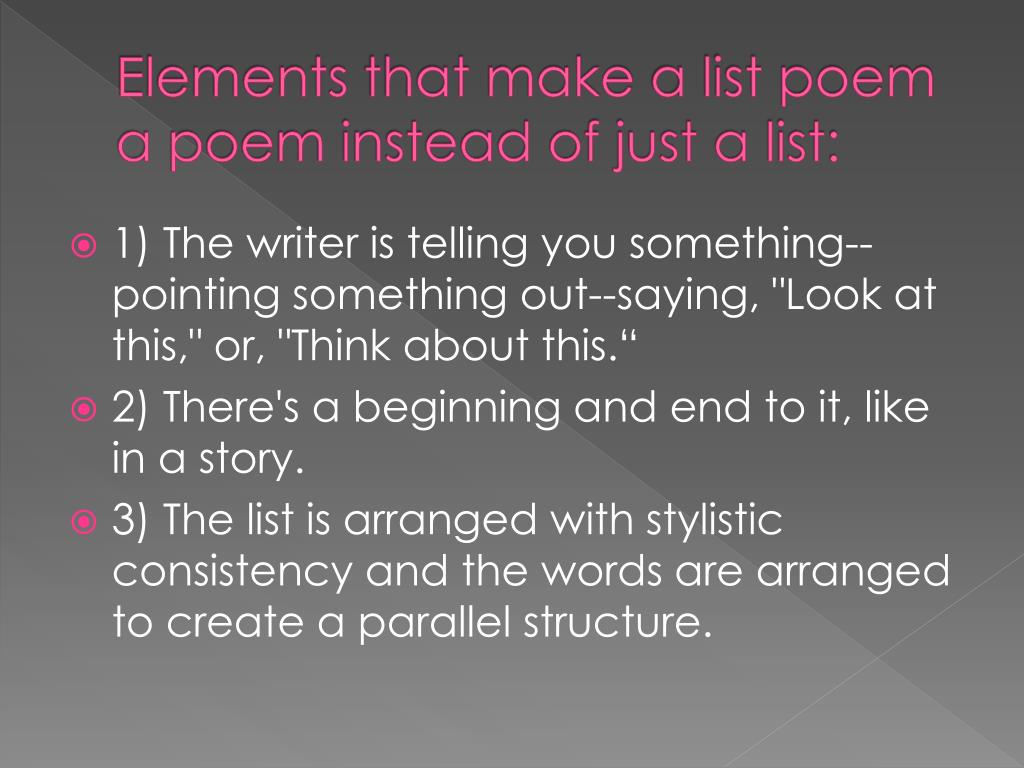 Elements that make a list poem a poem instead of just a list:

1) The writer is telling you something--pointing something out--saying, "Look at this," or, "Think about this.“

2) There's a beginning and end to it, like in a story.

3) The list is arranged with stylistic consistency and the words are arranged to create a parallel structure.